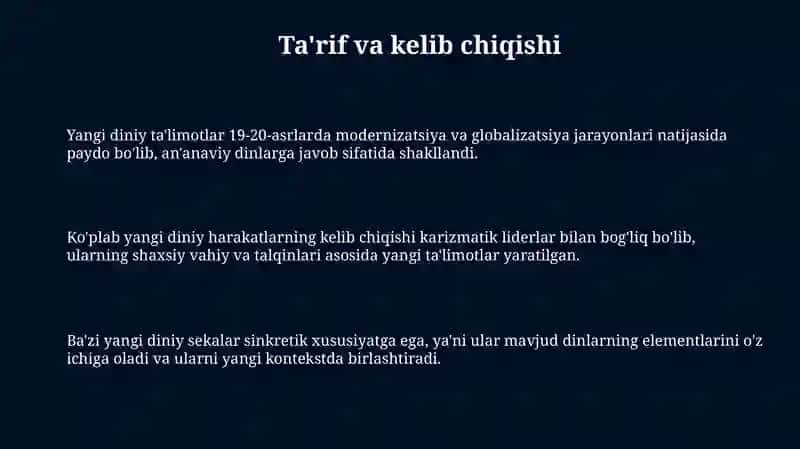 Ta'rif va kelib chiqishi

Yangi diniy ta'limotlar 19-20-asrlarda modernizatsiya va globalizatsiya jarayonlari natijasida paydo bo'lib, an'anaviy dinlarga javob sifatida shakllandi.

Ko'plab yangi diniy harakatlarning kelib chiqishi karizmatik liderlar bilan bog'liq bo'lib, ularning shaxsiy vahiy va talqinlari asosida yangi ta'limotlar yaratilgan.

Ba'zi yangi diniy sekalar sinkretik xususiyatga ega, ya'ni ular mavjud dinlarning elementlarini o'z ichiga oladi va ularni yangi kontekstda birlashtiradi.